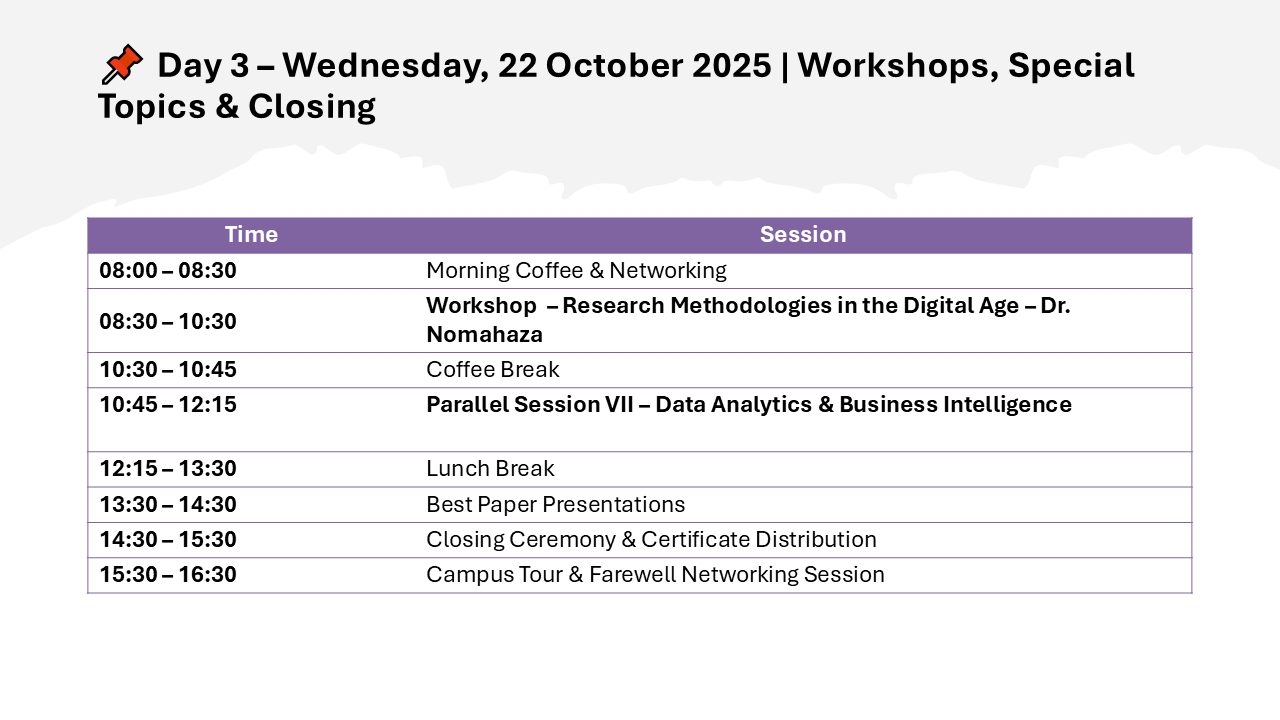 📌 Day 3 – Wednesday, 22 October 2025 | Workshops, Special Topics & Closing

| Time | Session |
|---|---|
| 08:00 – 08:30 | Morning Coffee & Networking |
| 08:30 – 10:30 | Workshop – Research Methodologies in the Digital Age – Dr. Nomahaza |
| 10:30 – 10:45 | Coffee Break |
| 10:45 – 12:15 | Parallel Session VII – Data Analytics & Business Intelligence |
| 12:15 – 13:30 | Lunch Break |
| 13:30 – 14:30 | Best Paper Presentations |
| 14:30 – 15:30 | Closing Ceremony & Certificate Distribution |
| 15:30 – 16:30 | Campus Tour & Farewell Networking Session |